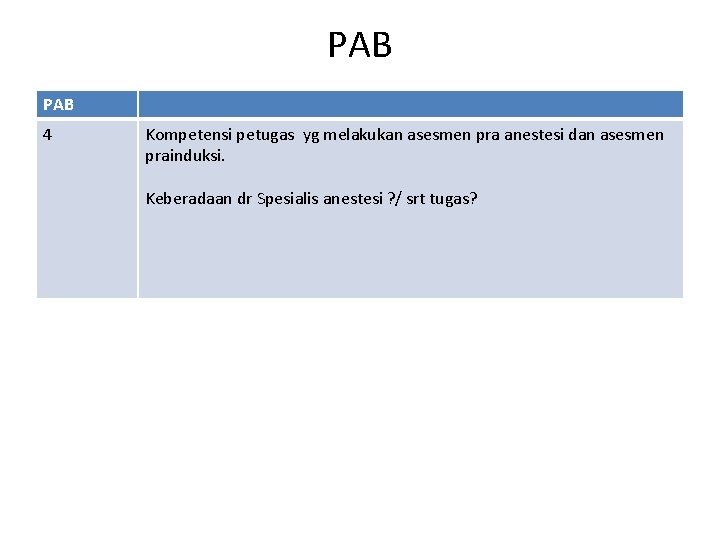 PAB

| PAB |  |
|---|---|
| 4 | Kompetensi petugas yg melakukan asesmen pra anestesi dan asesmen prainduksi.<br><br>Keberadaan dr Spesialis anestesi ?/ srt tugas? |